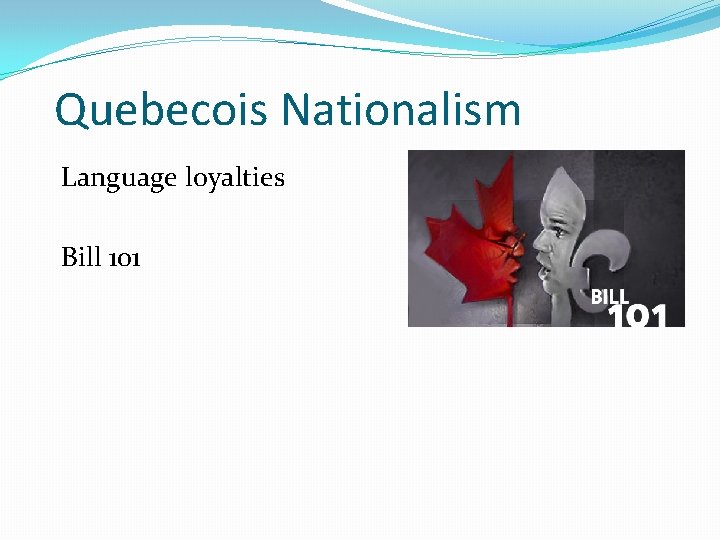 Quebecois Nationalism

Language loyalties

Bill 101

BILL 101